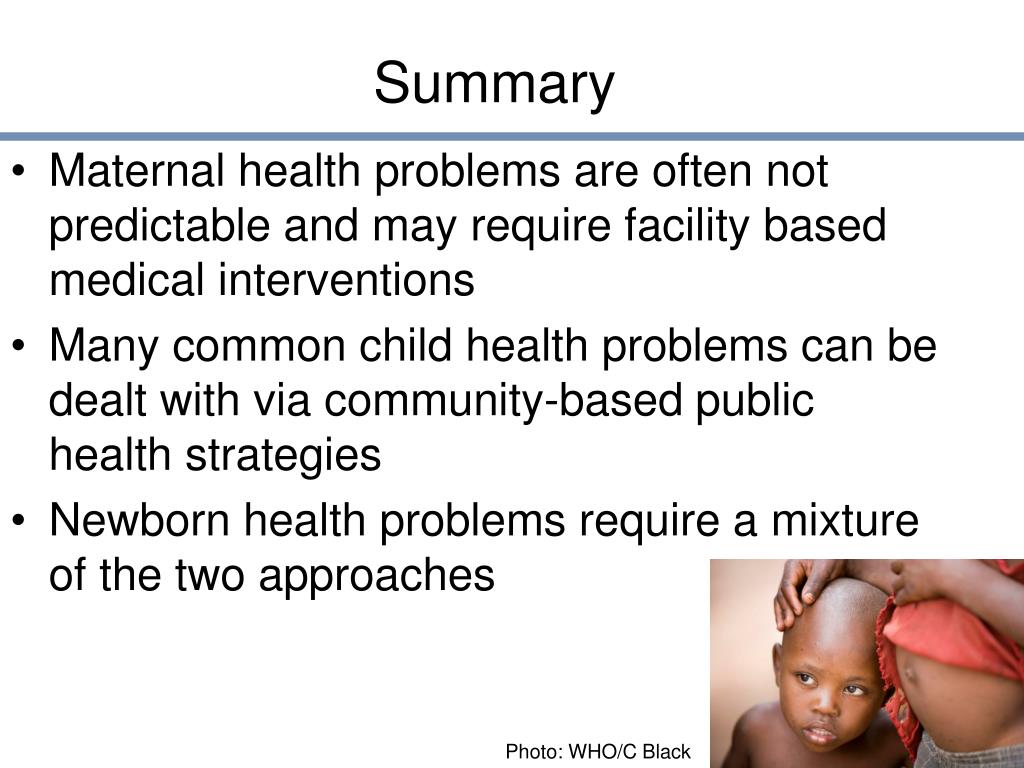 Summary

• Maternal health problems are often not predictable and may require facility based medical interventions

• Many common child health problems can be dealt with via community-based public health strategies

• Newborn health problems require a mixture of the two approaches

Photo: WHO/C Black